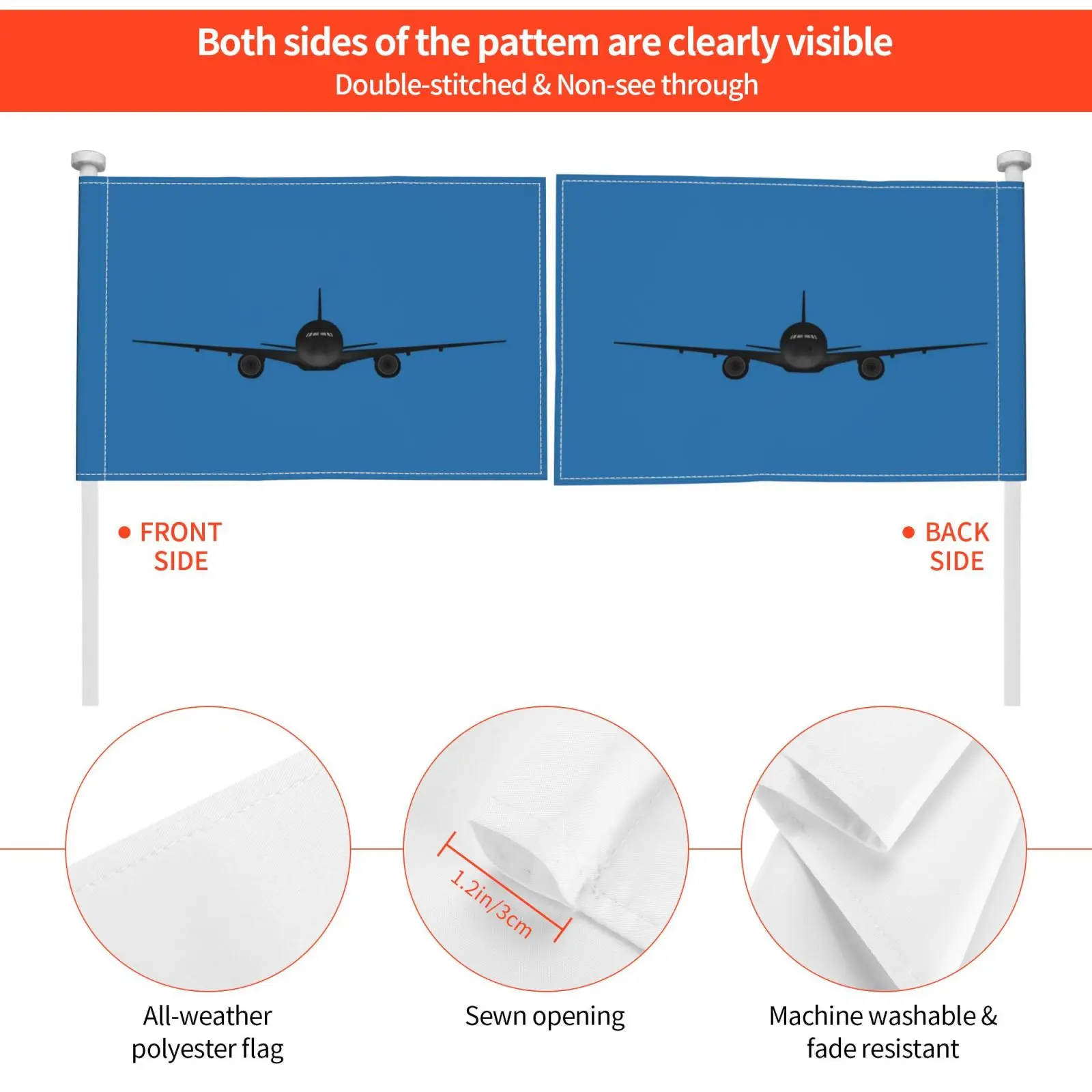 Both sides of the pattem are clearly visible
Double-stitched & Non-see through

FRONT SIDE

BACK SIDE

1.2in/3cm

All-weather polyester flag

Sewn opening

Machine washable & fade resistant